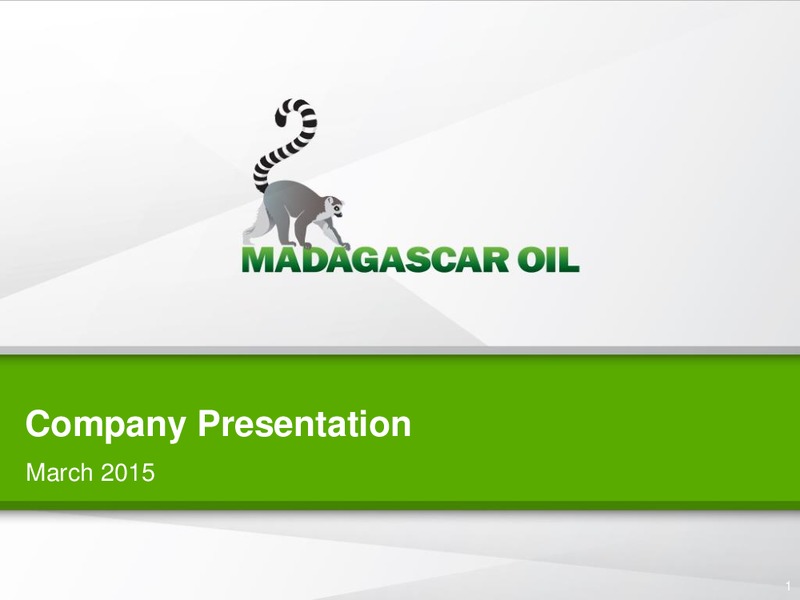 MADAGASCAR OIL

Company Presentation

March 2015

1